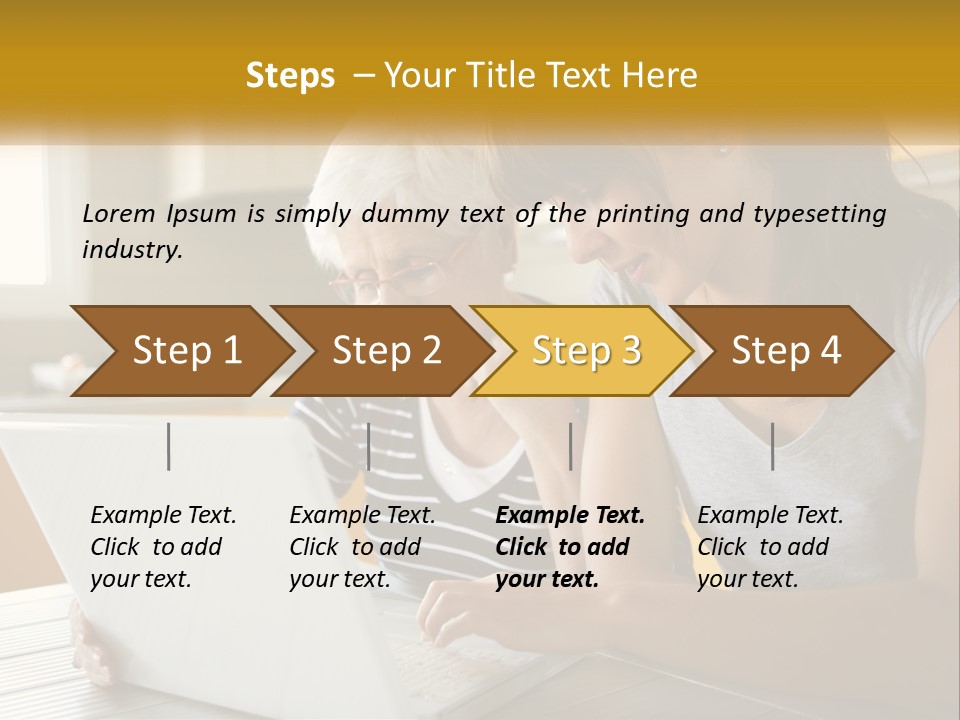 Steps – Your Title Text Here

Lorem Ipsum is simply dummy text of the printing and typesetting industry.

Step 1

Step 2

Step 3

Step 4

Example Text. Click to add your text.

Example Text. Click to add your text.

Example Text. Click to add your text.

Example Text. Click to add your text.